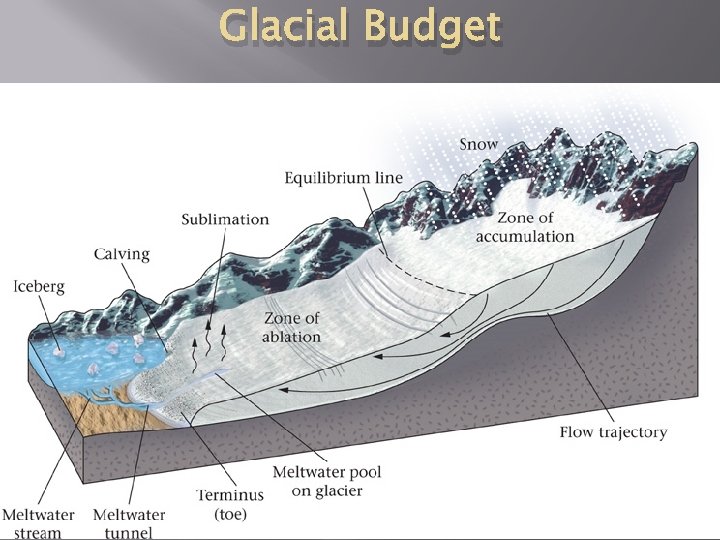 Glacial Budget

Snow

Equilibrium line

Zone of accumulation

Sublimation

Calving

Iceberg

Zone of ablation

Flow trajectory

Meltwater pool on glacier

Terminus (toe)

Meltwater stream

Meltwater tunnel